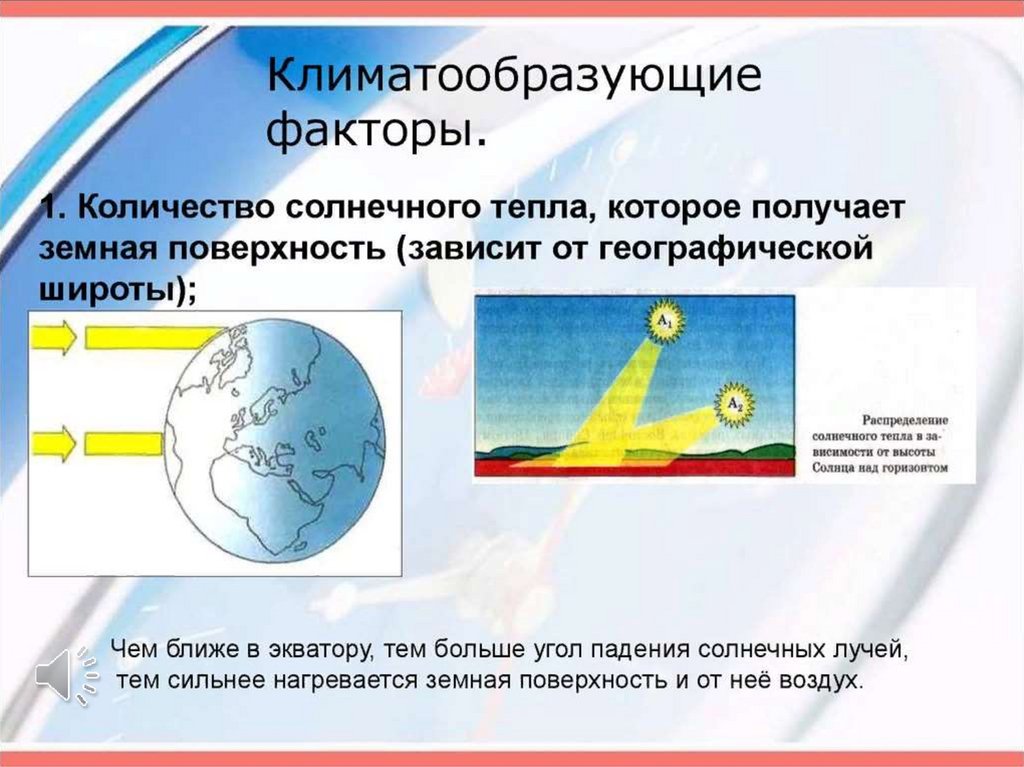 Климатообразующие факторы.

1. Количество солнечного тепла, которое получает земная поверхность (зависит от географической широты);

$A_1$

$A_2$

Распределение солнечного тепла в зависимости от высоты Солнца над горизонтом

Чем ближе в экватору, тем больше угол падения солнечных лучей, тем сильнее нагревается земная поверхность и от неё воздух.